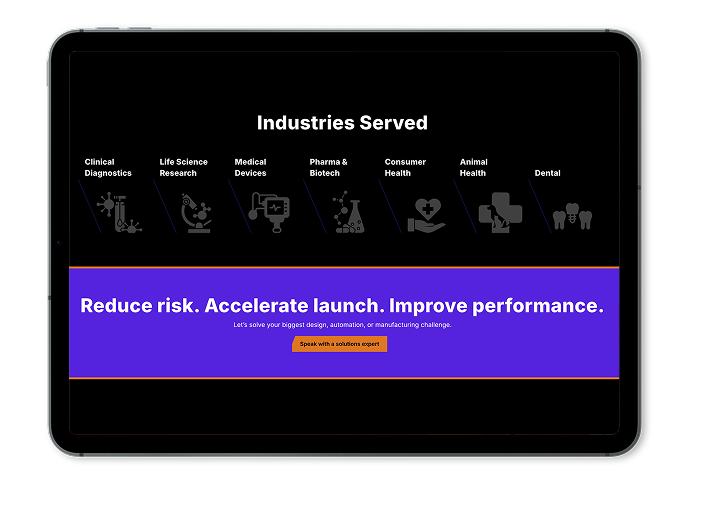 Industries Served

Clinical Diagnostics

Life Science Research

Medical Devices

Pharma & Biotech

Consumer Health

Animal Health

Dental

Reduce risk. Accelerate launch. Improve performance.

Let's solve your biggest design, automation, or manufacturing challenge.

Speak with a solutions expert